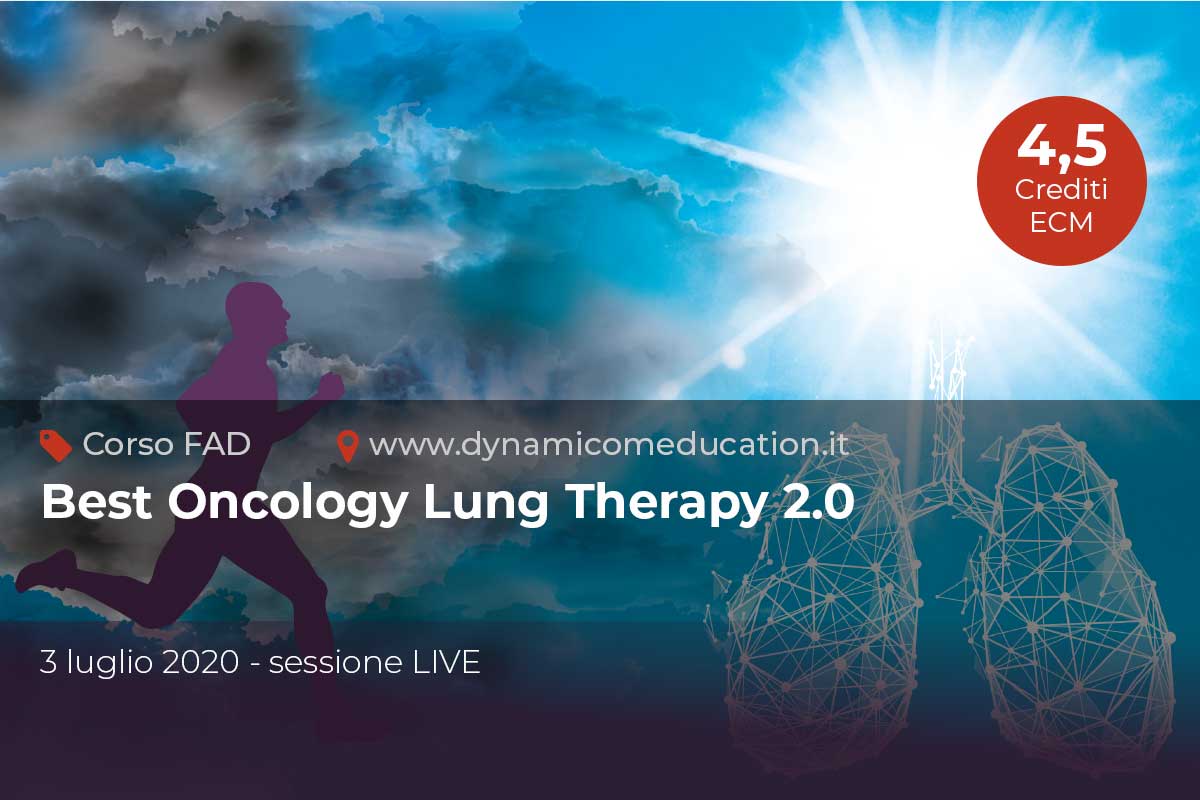 4,5
Crediti
ECM

Corso FAD www.dynamicomeducation.it

Best Oncology Lung Therapy 2.0

3 luglio 2020 - sessione LIVE